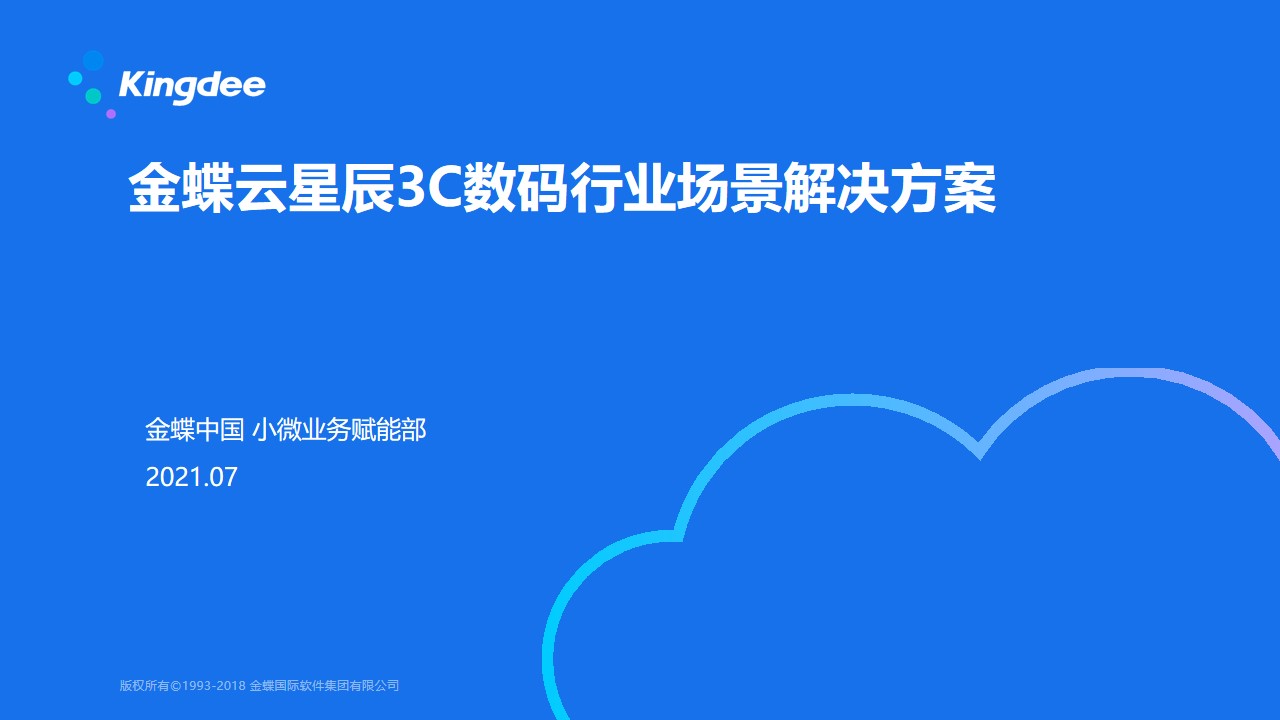 Kingdee

金蝶云星辰3C数码行业场景解决方案

金蝶中国 小微业务赋能部

2021.07

版权所有©1993-2018 金蝶国际软件集团有限公司